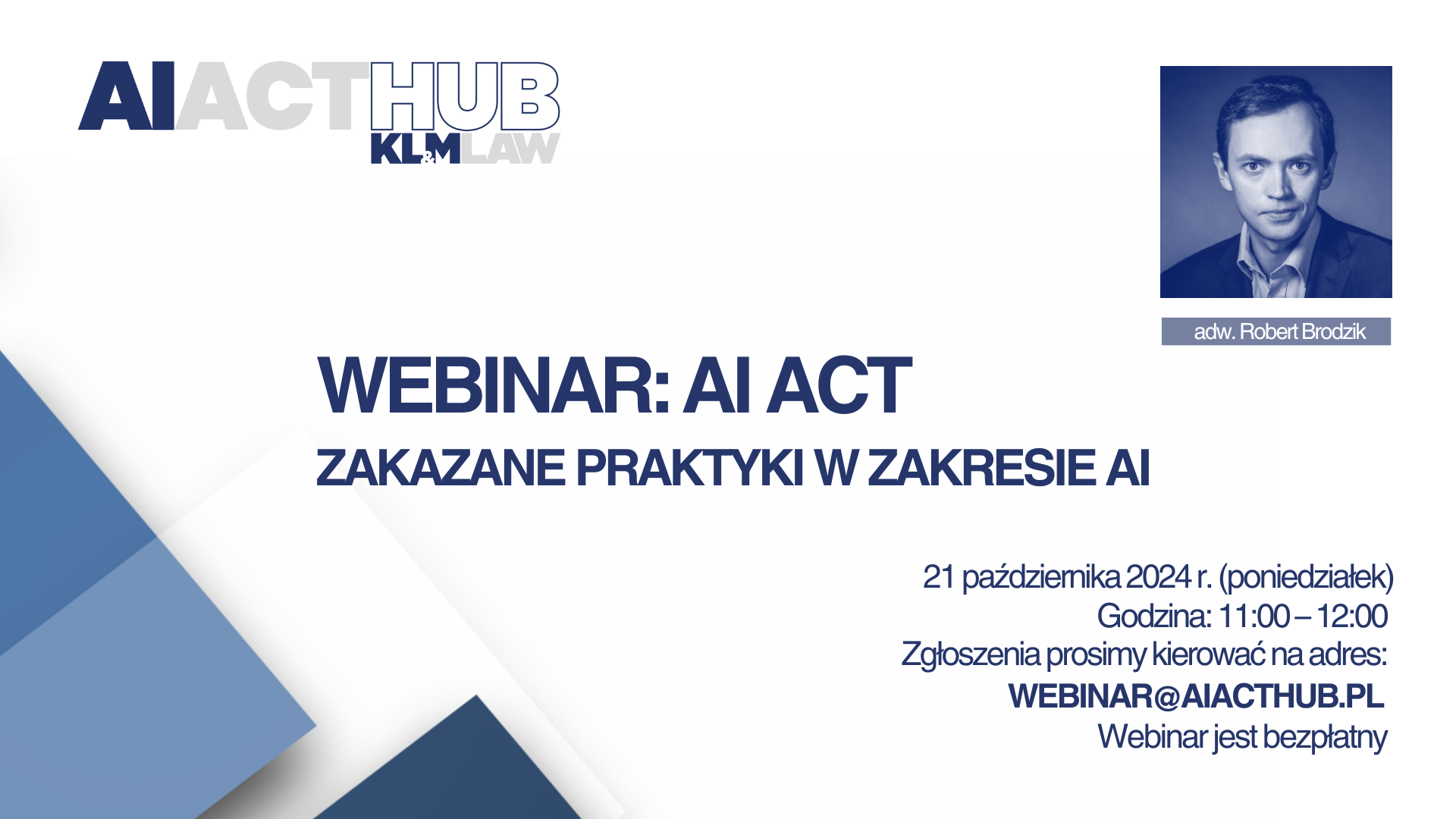 AIACTHUB
KL&M LAW

adw. Robert Brodzik

WEBINAR: AI ACT
ZAKAZANE PRAKTYKI W ZAKRESIE AI

21 października 2024 r. (poniedziałek)
Godzina: 11:00 – 12:00
Zgłoszenia prosimy kierować na adres:
WEBINAR@AIACTHUB.PL
Webinar jest bezpłatny